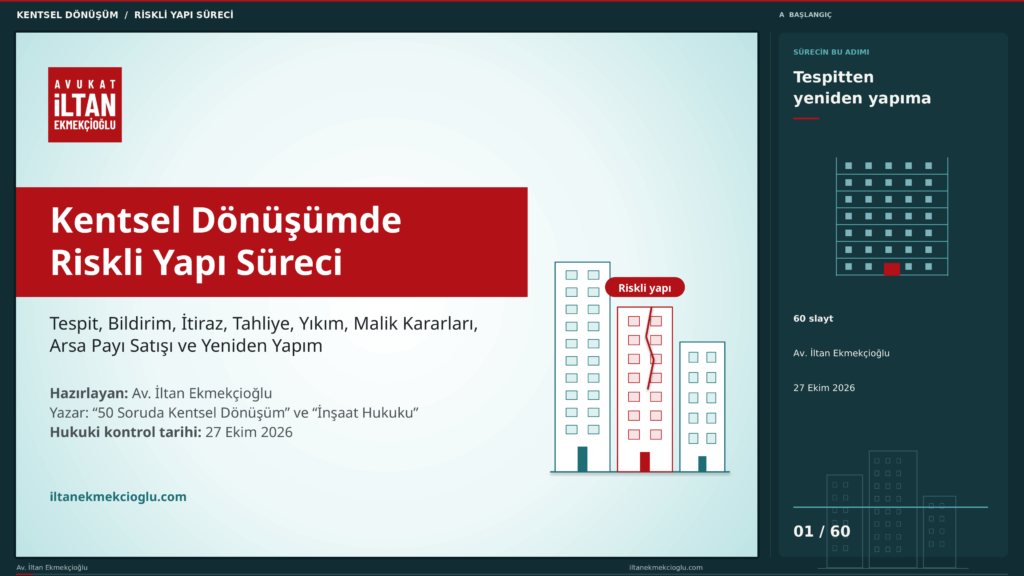 KENTSEL DÖNÜŞÜM / RİSKLİ YAPI SÜRECİ

A BAŞLANGIÇ

AVUKAT
İLTAN
EKMEKÇİOĞLU

Kentsel Dönüşümde
Riskli Yapı Süreci

Tespit, Bildirim, İtiraz, Tahliye, Yıkım, Malik Kararları, Arsa Payı Satışı ve Yeniden Yapım

Hazırlayan: Av. İltan Ekmekçioğlu
Yazar: "50 Soruda Kentsel Dönüşüm" ve "İnşaat Hukuku"
Hukuki kontrol tarihi: 27 Ekim 2026

iltanekmekcioglu.com

Riskli yapı

SÜRECİN BU ADIMI

Tespitten
yeniden yapıma

60 slayt

Av. İltan Ekmekçioğlu

27 Ekim 2026

01 / 60

Av. İltan Ekmekçioğlu

iltanekmekcioglu.com